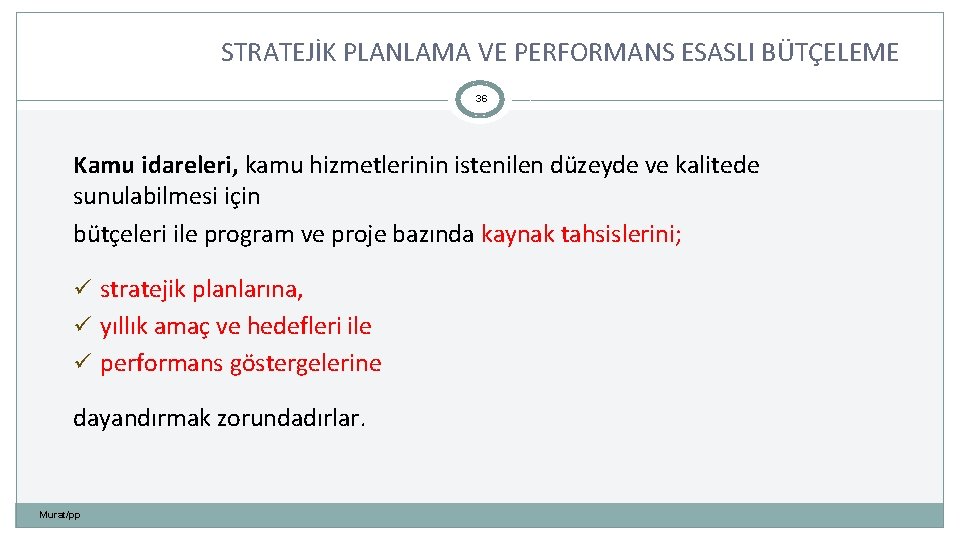 STRATEJİK PLANLAMA VE PERFORMANS ESASLI BÜTÇELEME

36

Kamu idareleri, kamu hizmetlerinin istenilen düzeyde ve kalitede sunulabilmesi için
bütçeleri ile program ve proje bazında kaynak tahsislerini;

✓ stratejik planlarına,
✓ yıllık amaç ve hedefleri ile
✓ performans göstergelerine

dayandırmak zorundadırlar.

Murat/pp